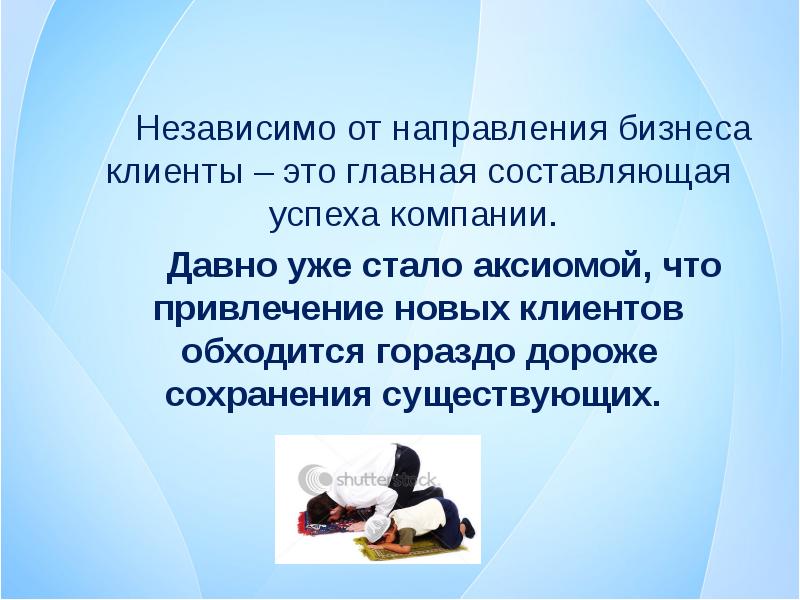 Независимо от направления бизнеса клиенты – это главная составляющая успеха компании.

Давно уже стало аксиомой, что привлечение новых клиентов обходится гораздо дороже сохранения существующих.

shutterstock